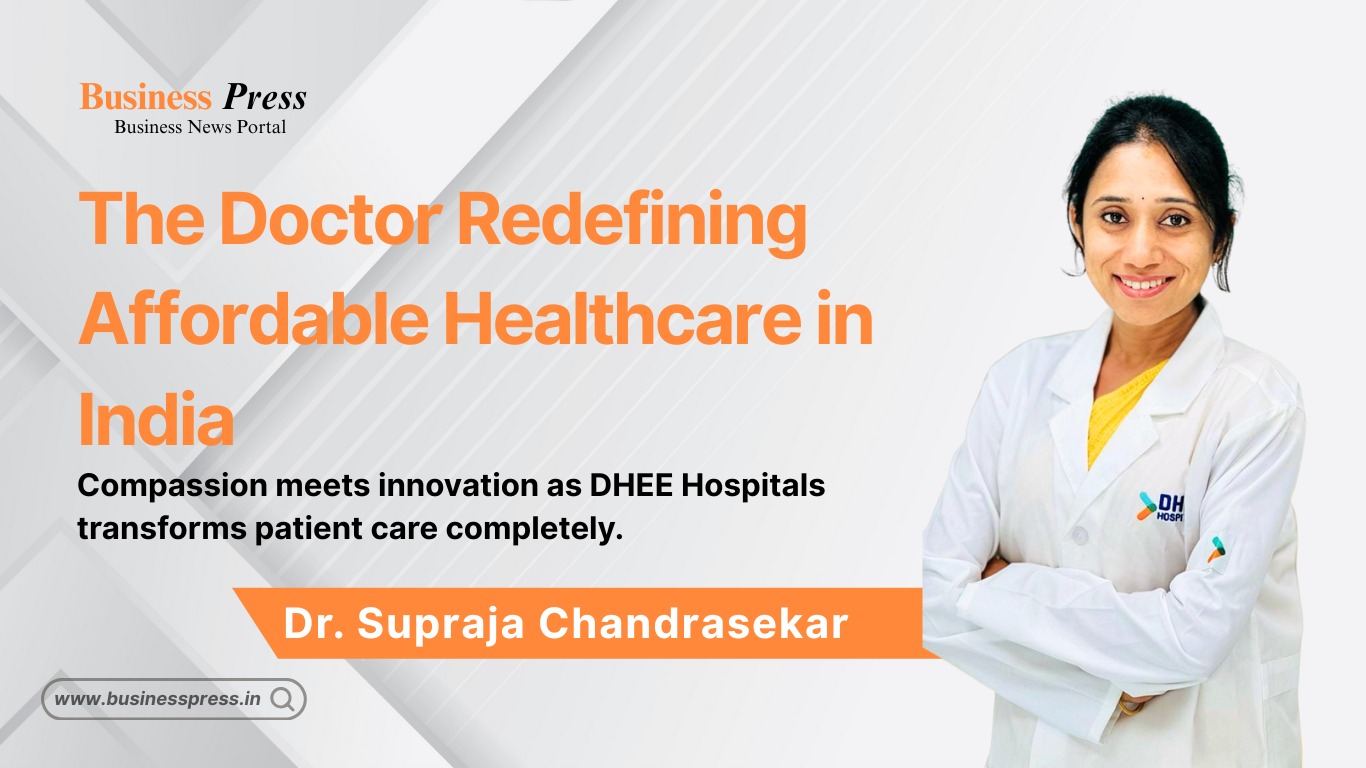 Business Press
Business News Portal

The Doctor Redefining Affordable Healthcare in India

Compassion meets innovation as DHEE Hospitals transforms patient care completely.

Dr. Supraja Chandrasekar

www.businesspress.in

DH
HOSPI